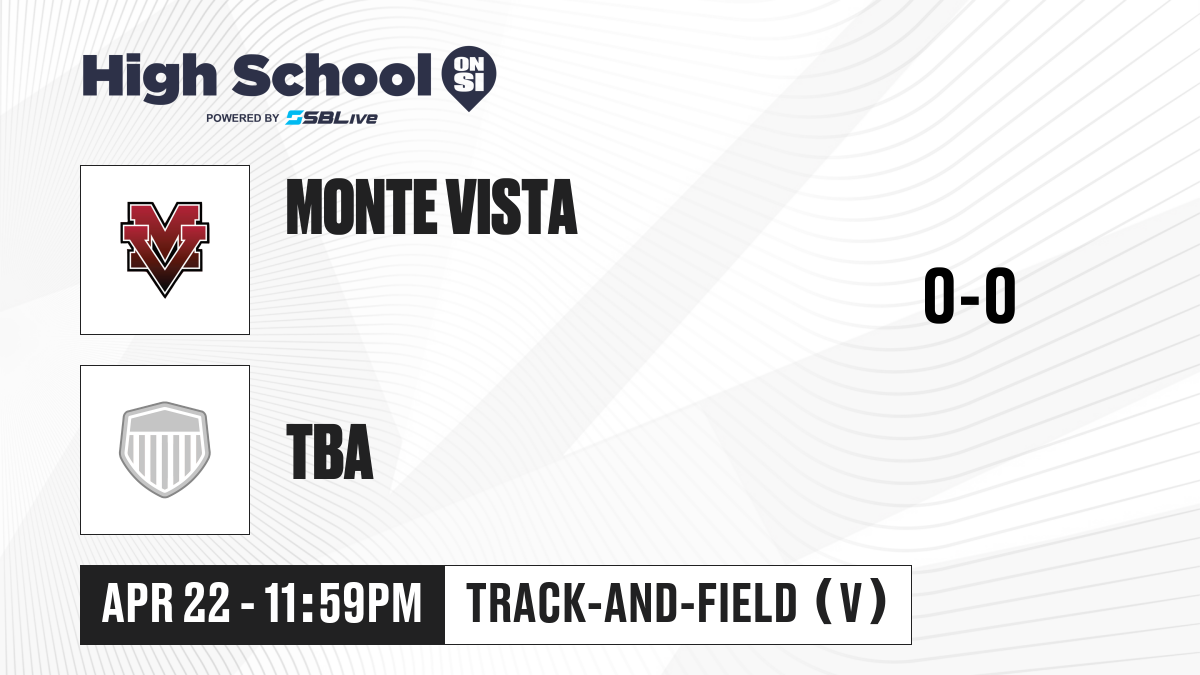 High School ON SI
POWERED BY SBLive

MONTE VISTA

0-0

TBA

APR 22 - 11:59PM

TRACK-AND-FIELD (V)